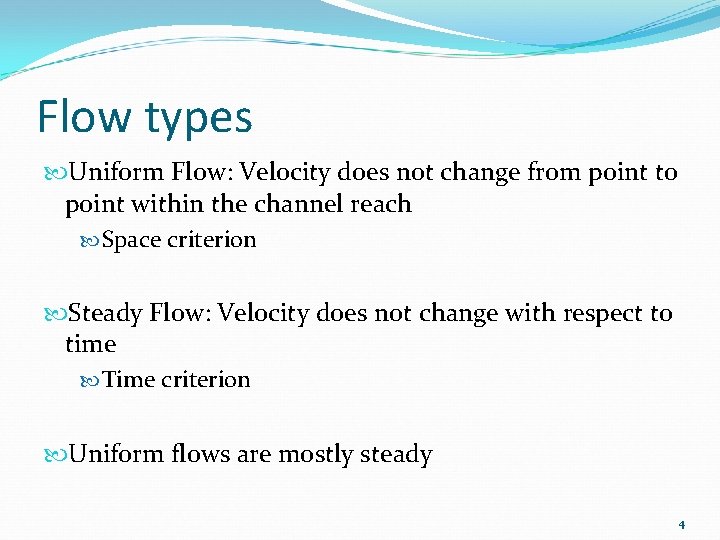 Flow types

Uniform Flow: Velocity does not change from point to point within the channel reach

Space criterion

Steady Flow: Velocity does not change with respect to time

Time criterion

Uniform flows are mostly steady

4